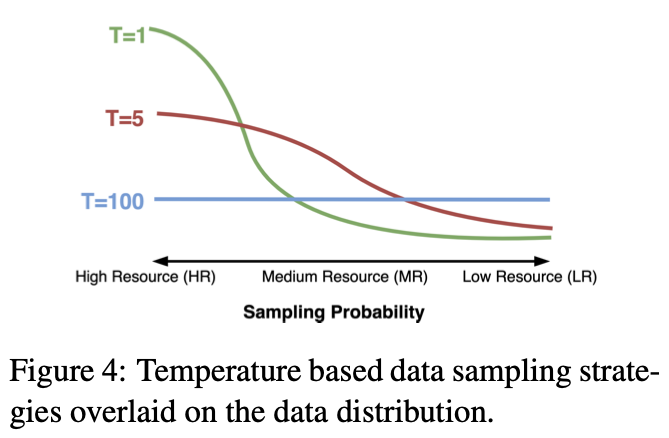 T=1

T=5

T=100

High Resource (HR)

Medium Resource (MR)

Low Resource (LR)

Sampling Probability

Figure 4: Temperature based data sampling strategies overlaid on the data distribution.